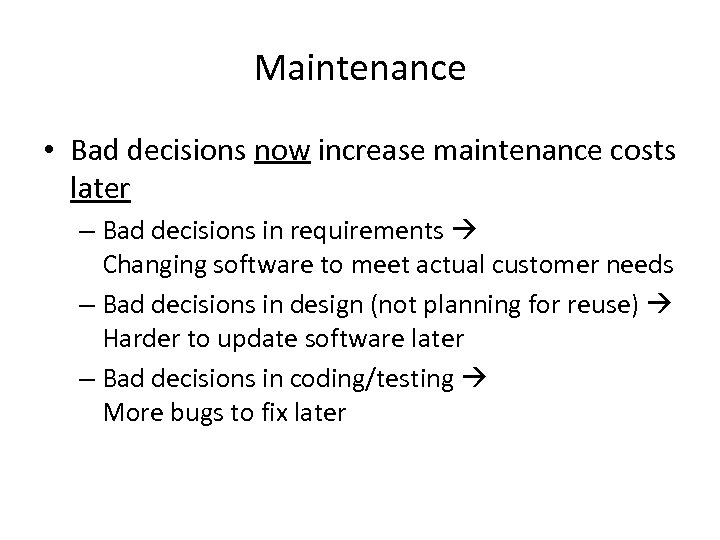 Maintenance

• Bad decisions now increase maintenance costs later

– Bad decisions in requirements → Changing software to meet actual customer needs

– Bad decisions in design (not planning for reuse) → Harder to update software later

– Bad decisions in coding/testing → More bugs to fix later